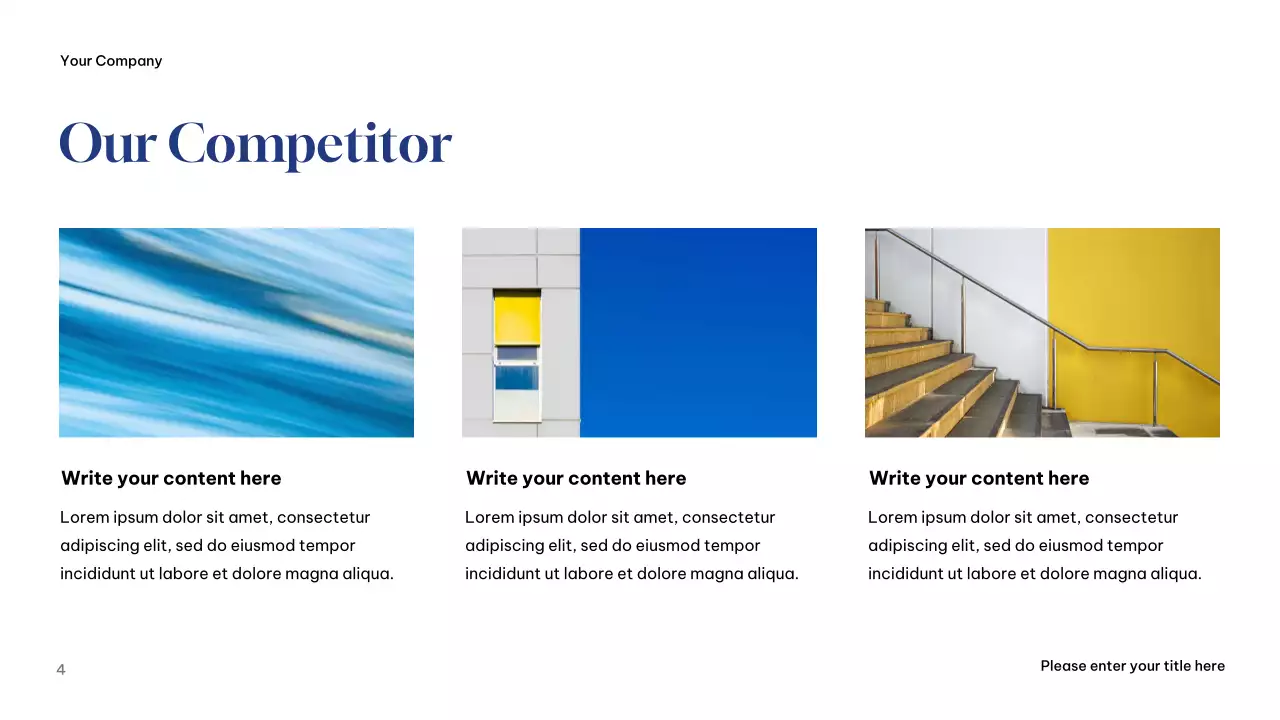 Your Company

Our Competitor

Write your content here

Lorem ipsum dolor sit amet, consectetur adipiscing elit, sed do eiusmod tempor incididunt ut labore et dolore magna aliqua.

Write your content here

Lorem ipsum dolor sit amet, consectetur adipiscing elit, sed do eiusmod tempor incididunt ut labore et dolore magna aliqua.

Write your content here

Lorem ipsum dolor sit amet, consectetur adipiscing elit, sed do eiusmod tempor incididunt ut labore et dolore magna aliqua.

4

Please enter your title here